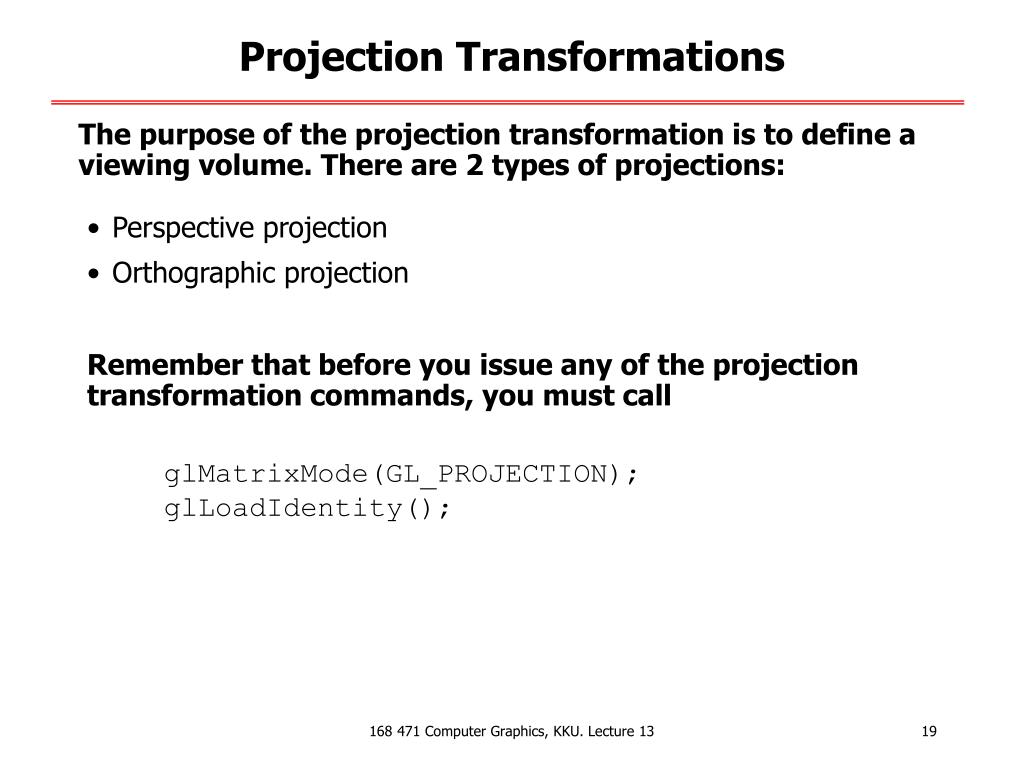 Projection Transformations

The purpose of the projection transformation is to define a viewing volume. There are 2 types of projections:

• Perspective projection
• Orthographic projection

Remember that before you issue any of the projection transformation commands, you must call

glMatrixMode(GL_PROJECTION);
glLoadIdentity();

168 471 Computer Graphics, KKU. Lecture 13

19